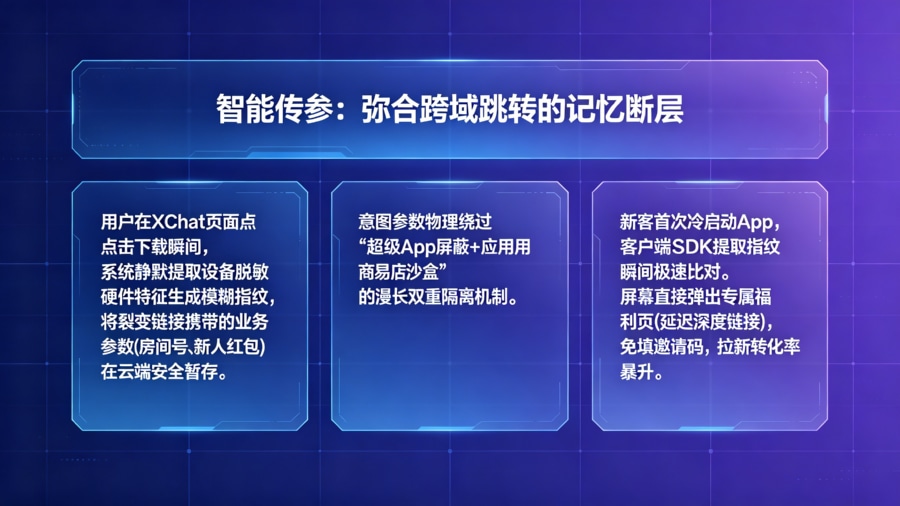 智能传参：弥合跨域跳转的记忆断层

用户在XChat页面点点击下载瞬间，系统静默提取设备脱敏硬件特征生成模糊指纹，将裂变链接携带的业务参数(房间号、新人红包)在云端安全暂存。

意图参数物理绕过“超级App屏蔽+应用用商易店沙盒”的漫长双重隔离机制。

新客首次冷启动App，客户端SDK提取指纹瞬间极速比对。屏幕直接弹出专属福利页(延迟深度链接)，免填邀请码，拉新转化率暴升。